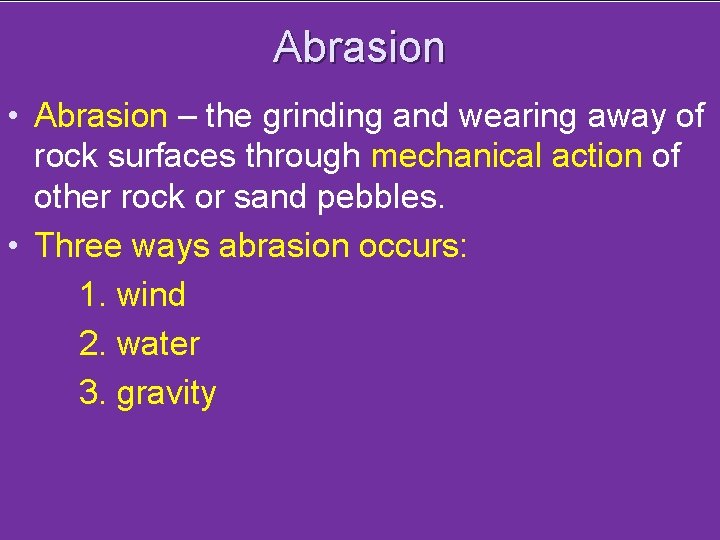 Abrasion

• Abrasion – the grinding and wearing away of rock surfaces through mechanical action of other rock or sand pebbles.

• Three ways abrasion occurs:

1. wind
2. water
3. gravity